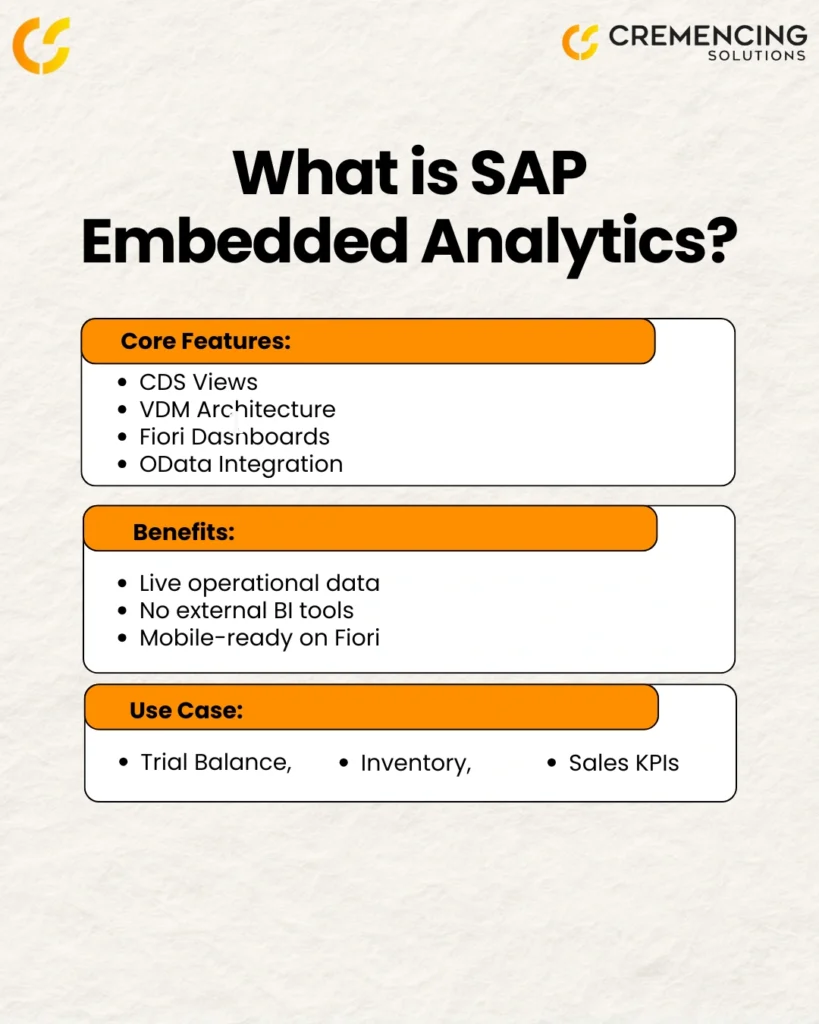 CREMENCING SOLUTIONS

What is SAP Embedded Analytics?

Core Features:

- CDS Views
- VDM Architecture
- Fiori Dashboards
- OData Integration

Benefits:

- Live operational data
- No external BI tools
- Mobile-ready on Fiori

Use Case:

- Trial Balance,
- Inventory,
- Sales KPIs